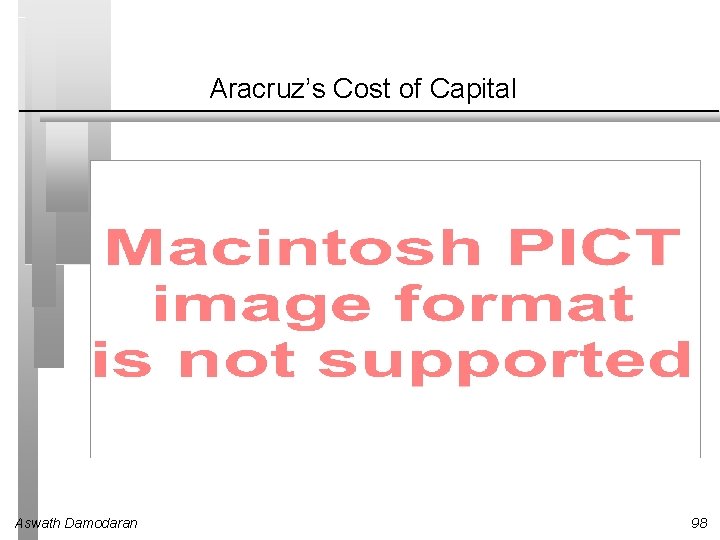 Aracruz's Cost of Capital

Macintosh PICT image format is not supported

Aswath Damodaran

98